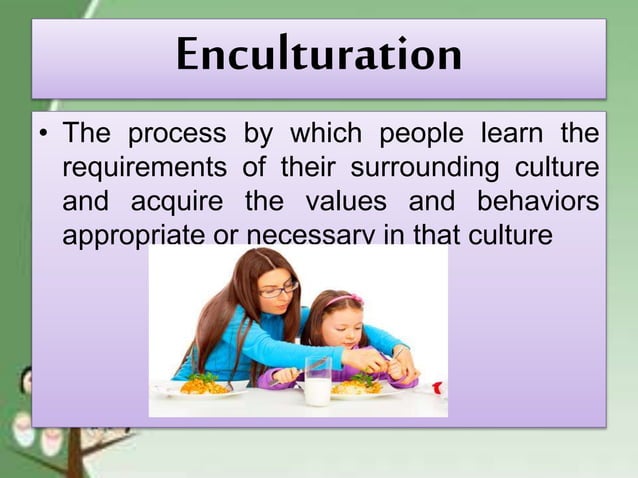 Enculturation

• The process by which people learn the requirements of their surrounding culture and acquire the values and behaviors appropriate or necessary in that culture